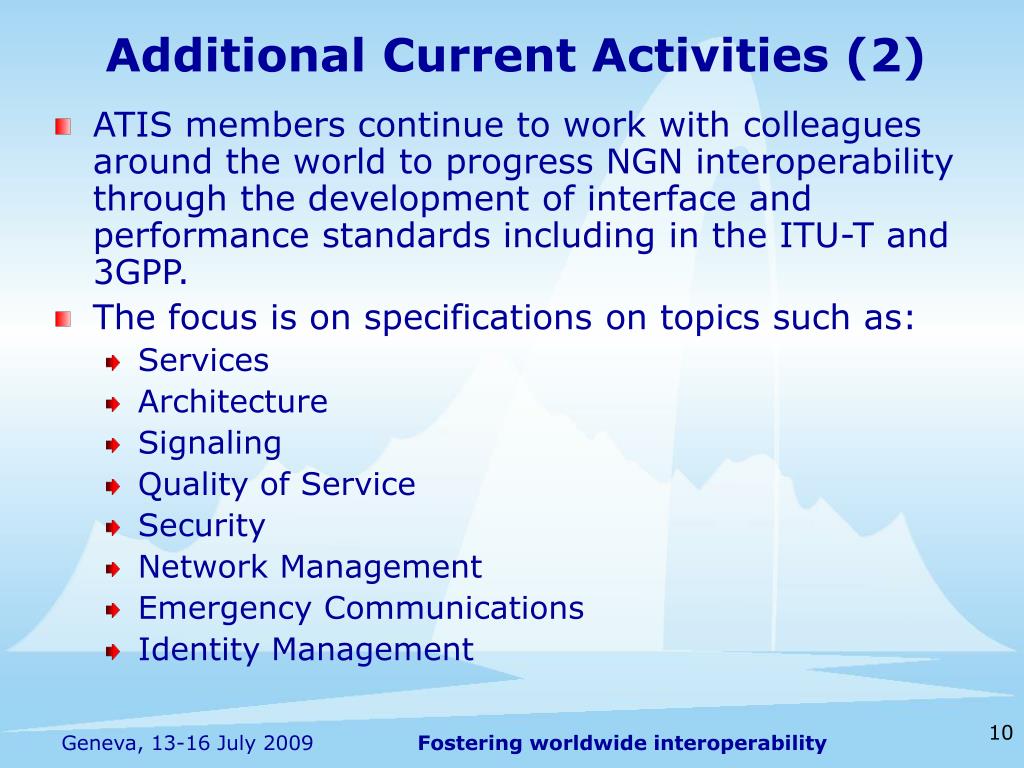 Additional Current Activities (2)

ATIS members continue to work with colleagues around the world to progress NGN interoperability through the development of interface and performance standards including in the ITU-T and 3GPP.

The focus is on specifications on topics such as:

Services
Architecture
Signaling
Quality of Service
Security
Network Management
Emergency Communications
Identity Management

Geneva, 13-16 July 2009 Fostering worldwide interoperability 10